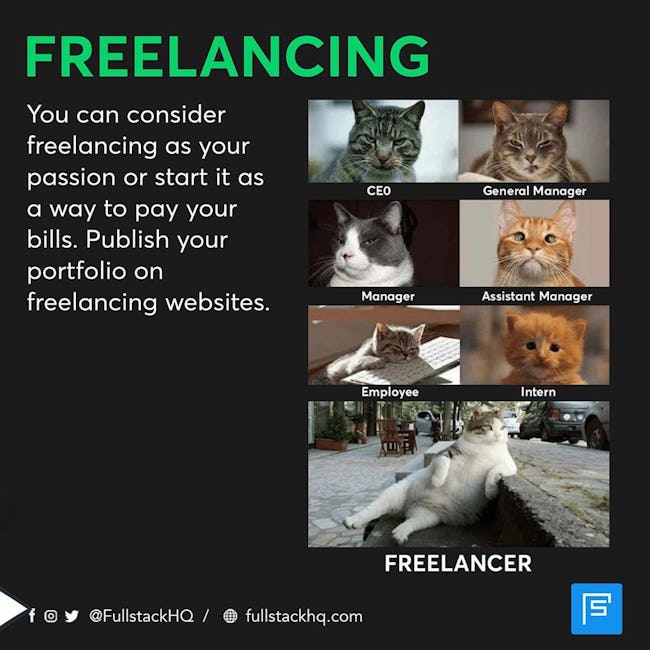 FREELANCING

You can consider freelancing as your passion or start it as a way to pay your bills. Publish your portfolio on freelancing websites.

CE0

General Manager

Manager

Assistant Manager

Employee

Intern

FREELANCER

@FullstackHQ / fullstackhq.com